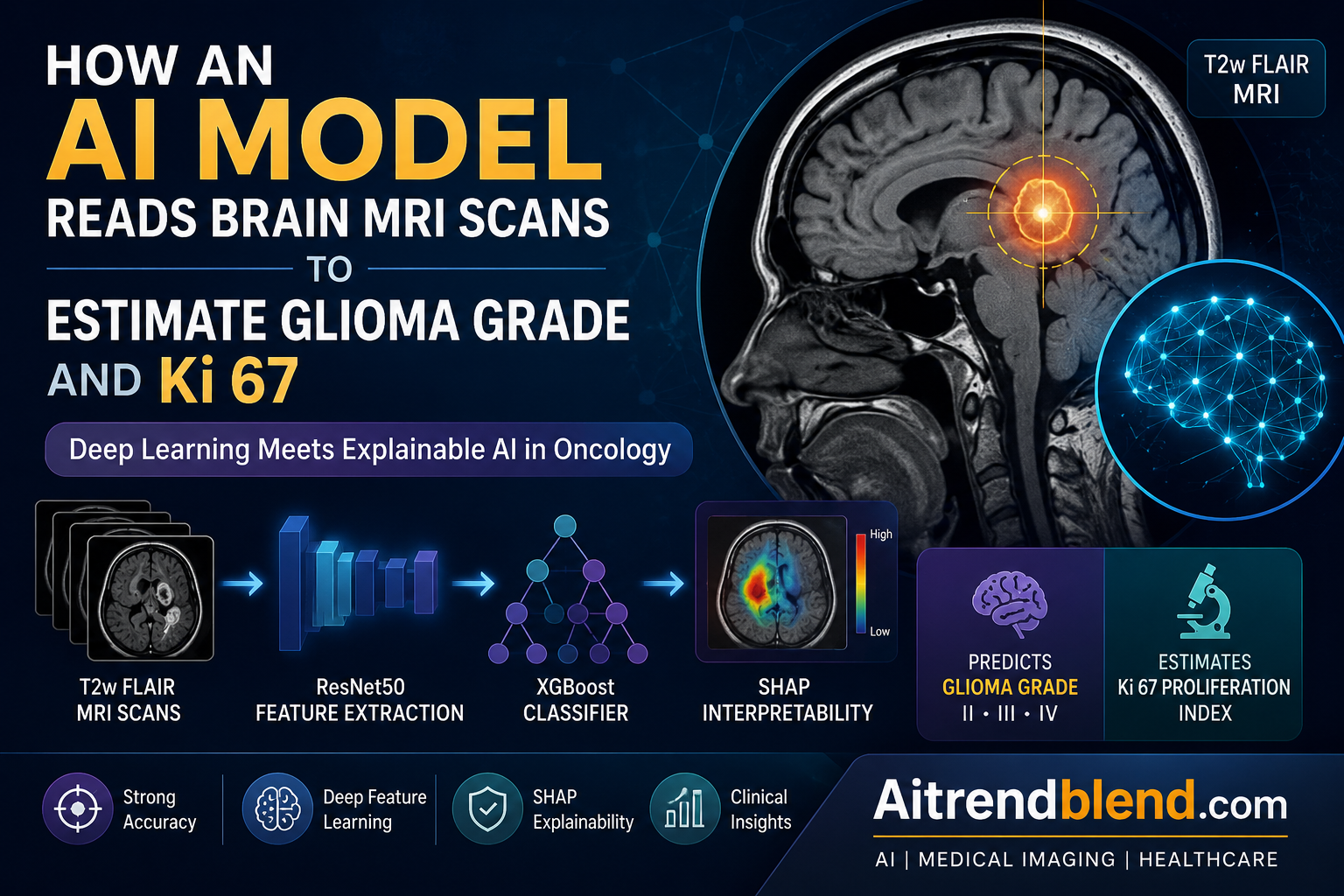 HOW AN
AI MODEL
READS BRAIN MRI SCANS
TO
ESTIMATE GLIOMA GRADE
AND Ki 67

Deep Learning Meets Explainable AI in Oncology

T2w FLAIR MRI

T2w FLAIR MRI SCANS

ResNet50 FEATURE EXTRACTION

XGBoost CLASSIFIER

High
Low

SHAP INTERPRETABILITY

PREDICTS GLIOMA GRADE II • III • IV

ESTIMATES Ki 67 PROLIFERATION INDEX

Strong Accuracy

Deep Feature Learning

SHAP Explainability

Clinical Insights

Aitrendblend.com
AI | MEDICAL IMAGING | HEALTHCARE